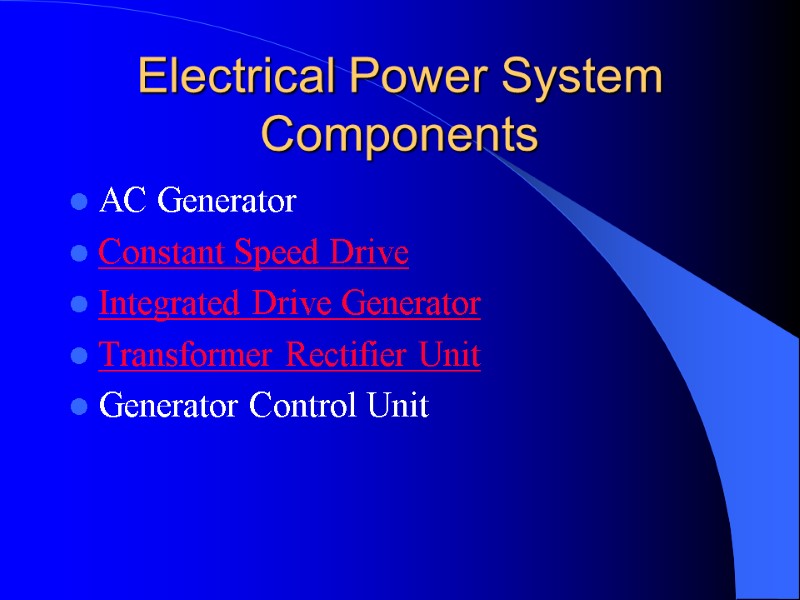 Electrical Power System Components

- AC Generator
- Constant Speed Drive
- Integrated Drive Generator
- Transformer Rectifier Unit
- Generator Control Unit